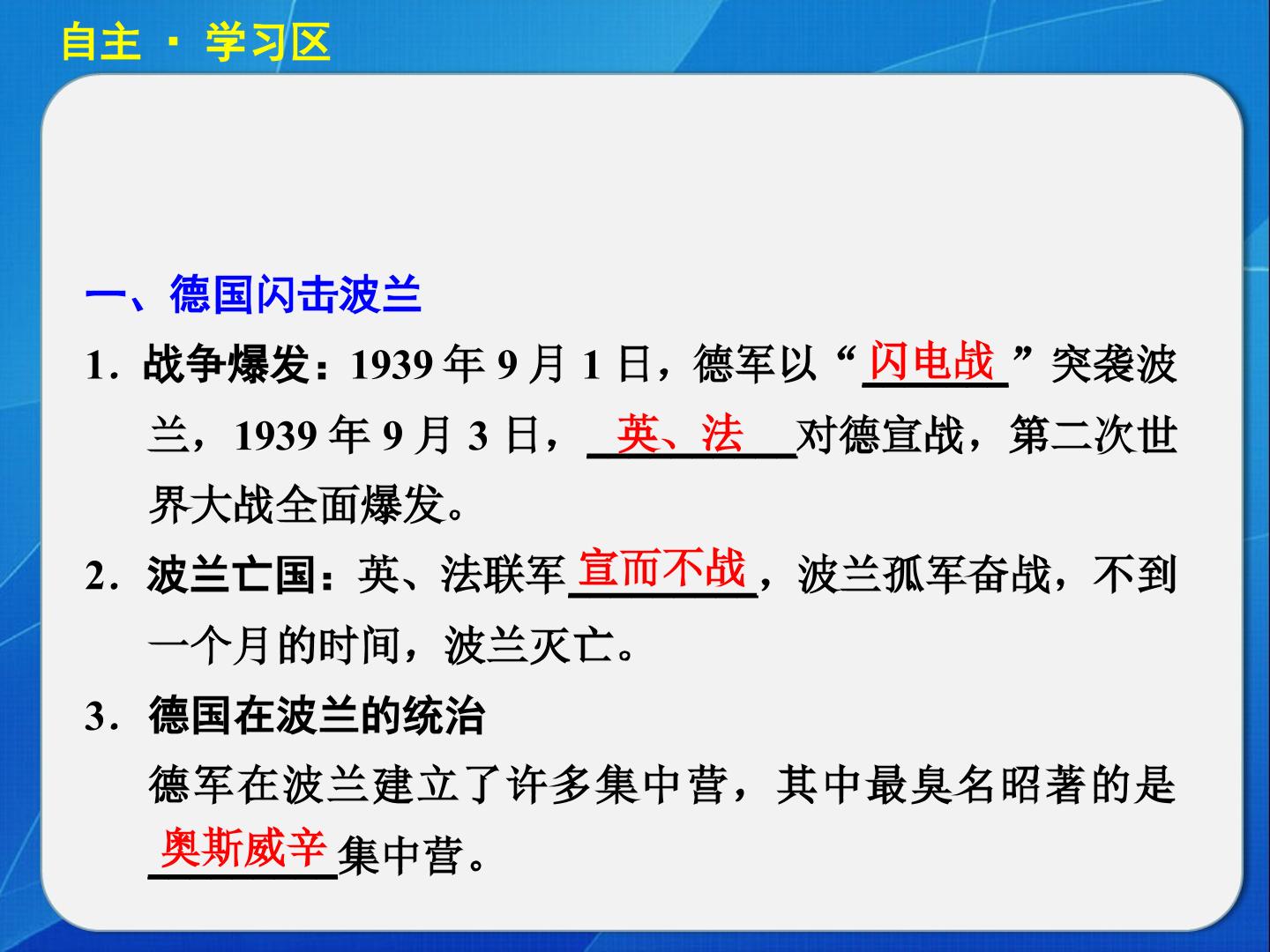 自主 · 学习区

一、德国闪击波兰

1．战争爆发：1939 年 9 月 1 日，德军以“闪电战”突袭波兰，1939 年 9 月 3 日，英、法对德宣战，第二次世界大战全面爆发。

2．波兰亡国：英、法联军宣而不战，波兰孤军奋战，不到一个月的时间，波兰灭亡。

3．德国在波兰的统治

德军在波兰建立了许多集中营，其中最臭名昭著的是奥斯威辛集中营。